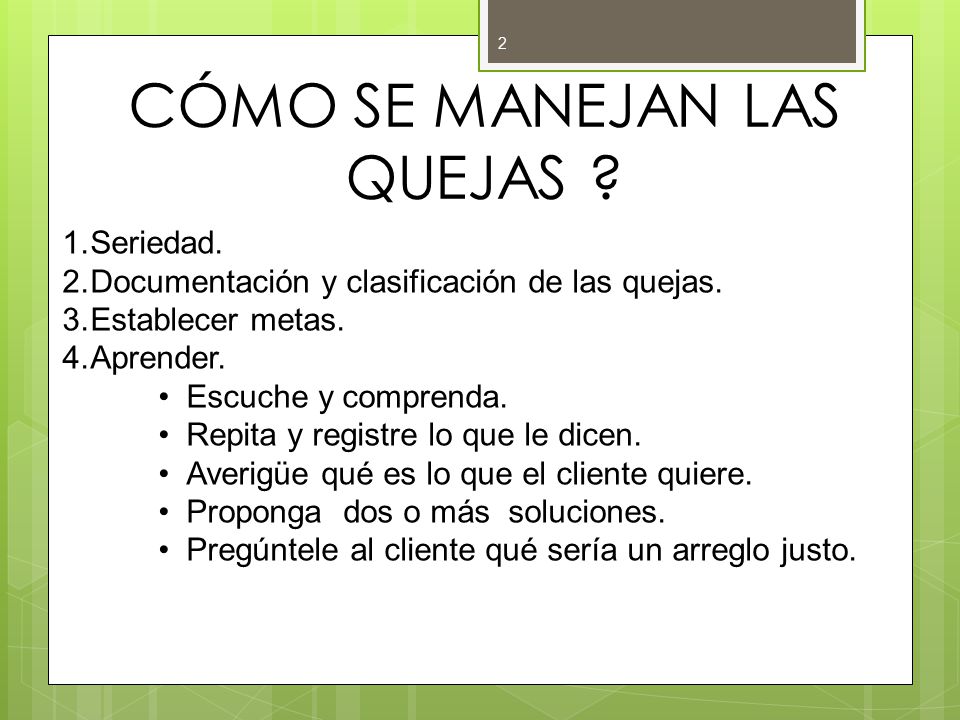 2

CÓMO SE MANEJAN LAS QUEJAS ?

1.Seriedad.
2.Documentación y clasificación de las quejas.
3.Establecer metas.
4.Aprender.
• Escuche y comprenda.
• Repita y registre lo que le dicen.
• Averigüe qué es lo que el cliente quiere.
• Proponga dos o más soluciones.
• Pregúntele al cliente qué sería un arreglo justo.